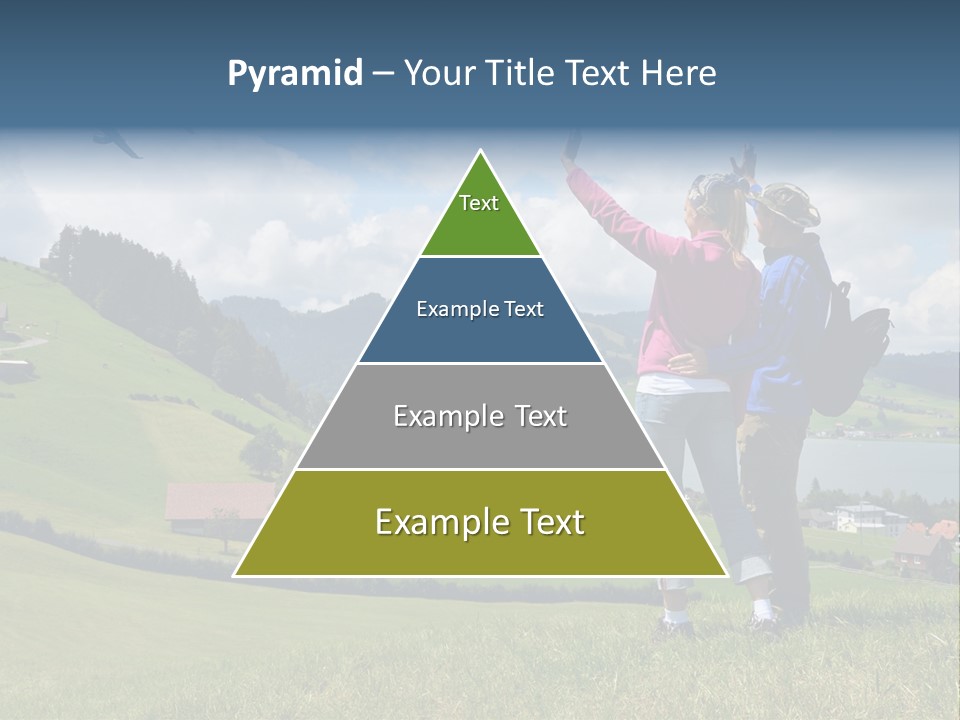 Pyramid – Your Title Text Here

Text

Example Text

Example Text

Example Text